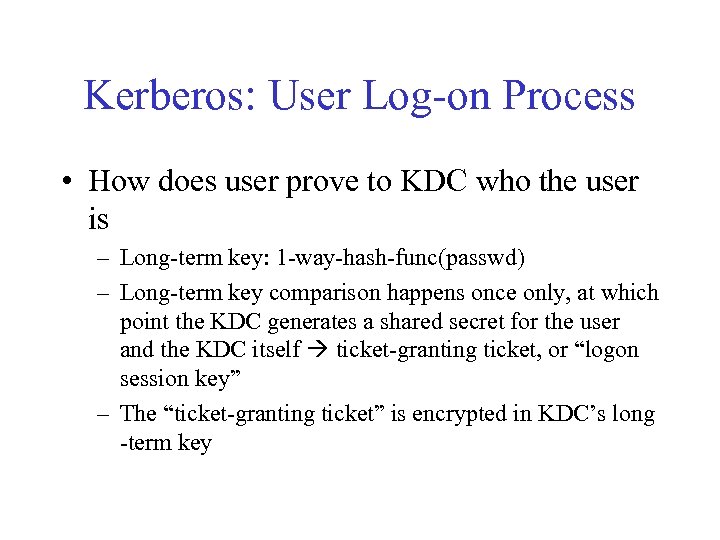 Kerberos: User Log-on Process

• How does user prove to KDC who the user is

– Long-term key: 1-way-hash-func(passwd)

– Long-term key comparison happens once only, at which point the KDC generates a shared secret for the user and the KDC itself → ticket-granting ticket, or “logon session key”

– The “ticket-granting ticket” is encrypted in KDC’s long -term key